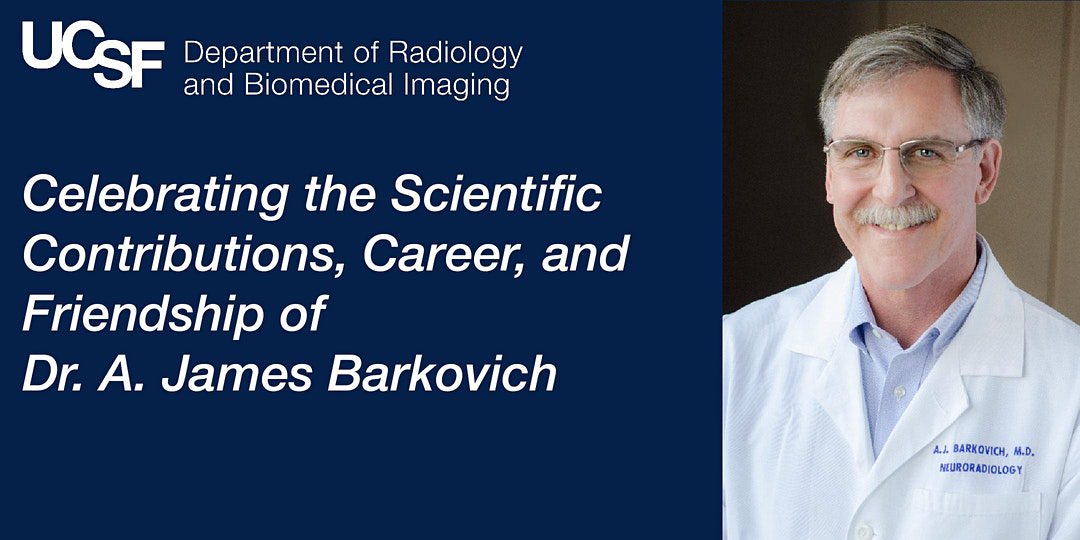 UCSF Department of Radiology and Biomedical Imaging

Celebrating the Scientific Contributions, Career, and Friendship of Dr. A. James Barkovich

A.J. BARKOVICH, M.D.
NEURORADIOLOGY